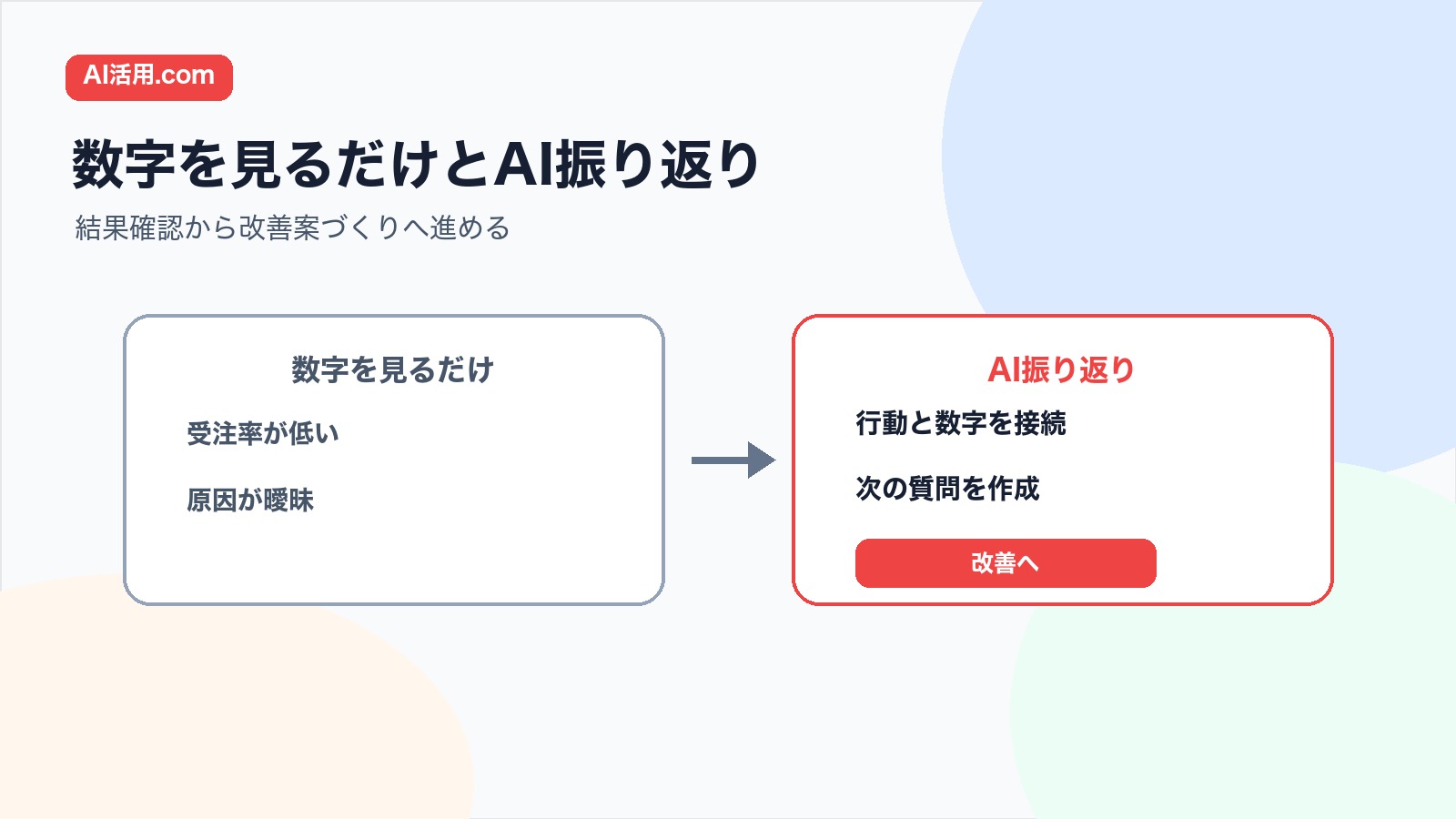 AI活用.com

数字を見るだけとAI振り返り

結果確認から改善案づくりへ進める

数字を見るだけ

受注率が低い

原因が曖昧

AI振り返り

行動と数字を接続

次の質問を作成

改善へ